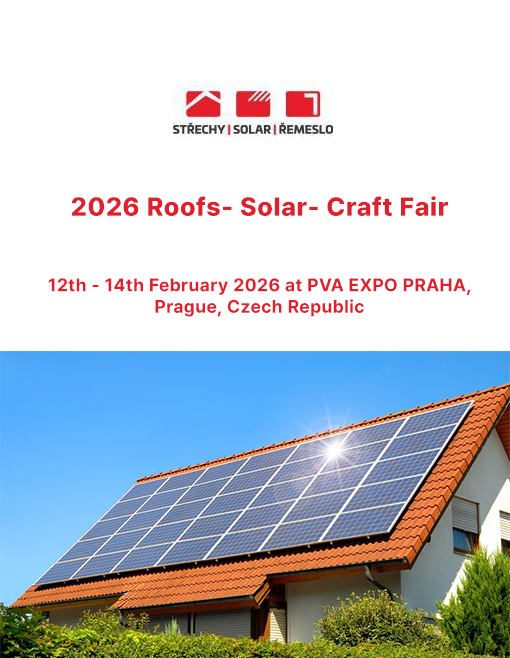 STŘECHY | SOLAR | ŘEMESLO

2026 Roofs- Solar- Craft Fair

12th - 14th February 2026 at PVA EXPO PRAHA, Prague, Czech Republic